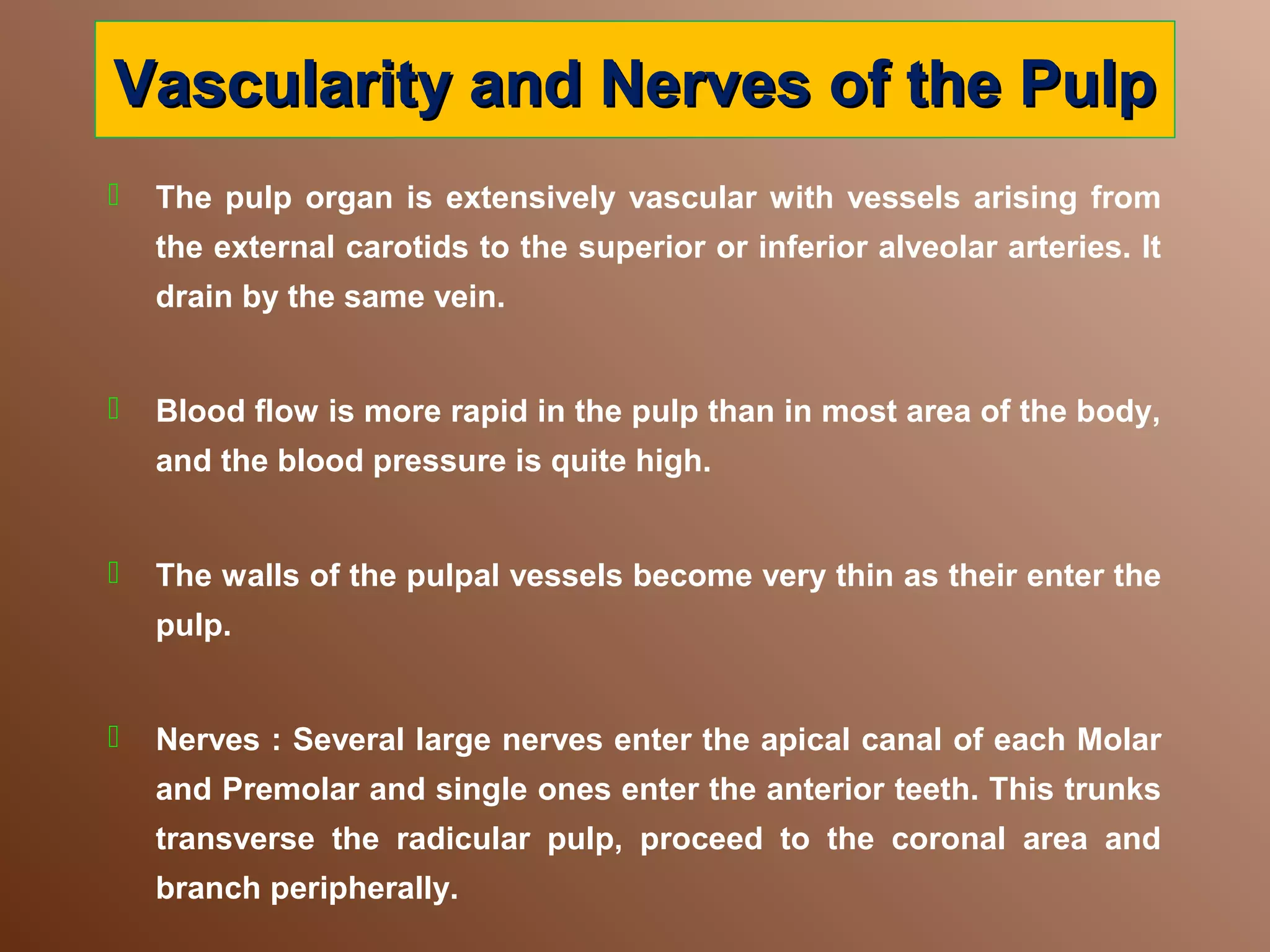 Vascularity and Nerves of the Pulp

The pulp organ is extensively vascular with vessels arising from the external carotids to the superior or inferior alveolar arteries. It drain by the same vein.

Blood flow is more rapid in the pulp than in most area of the body, and the blood pressure is quite high.

The walls of the pulpal vessels become very thin as their enter the pulp.

Nerves : Several large nerves enter the apical canal of each Molar and Premolar and single ones enter the anterior teeth. This trunks transverse the radicular pulp, proceed to the coronal area and branch peripherally.